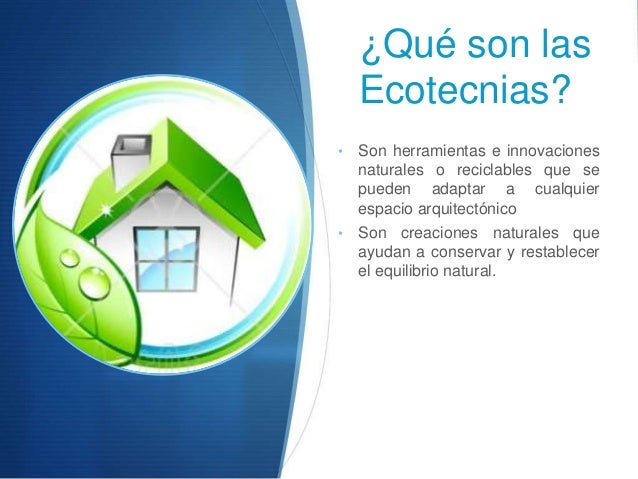 ¿Qué son las Ecotecnias?

• Son herramientas e innovaciones naturales o reciclables que se pueden adaptar a cualquier espacio arquitectónico
• Son creaciones naturales que ayudan a conservar y restablecer el equilibrio natural.